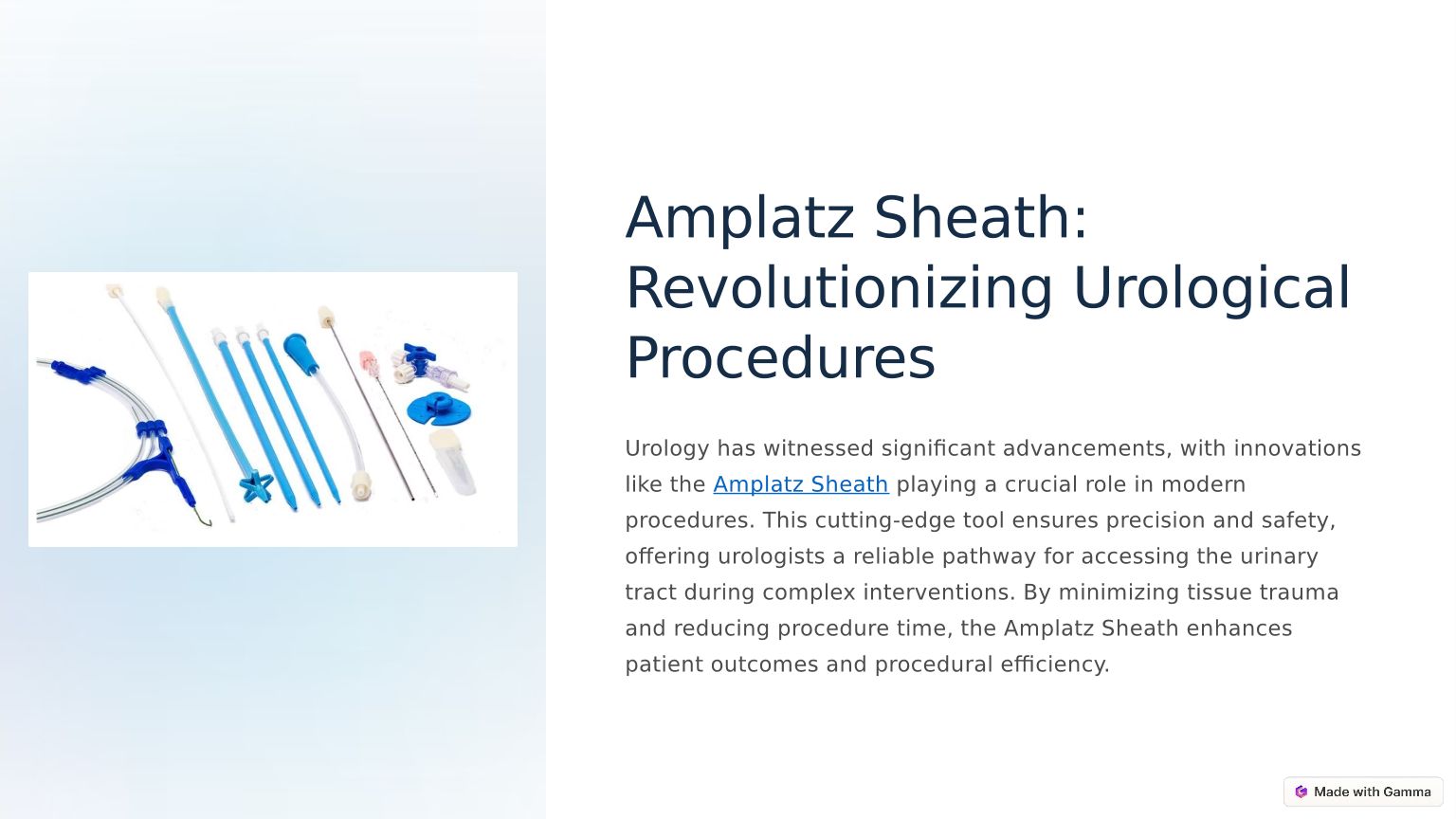 Amplatz Sheath: Revolutionizing Urological Procedures

Urology has witnessed significant advancements, with innovations like the Amplatz Sheath playing a crucial role in modern procedures. This cutting-edge tool ensures precision and safety, offering urologists a reliable pathway for accessing the urinary tract during complex interventions. By minimizing tissue trauma and reducing procedure time, the Amplatz Sheath enhances patient outcomes and procedural efficiency.

Made with Gamma